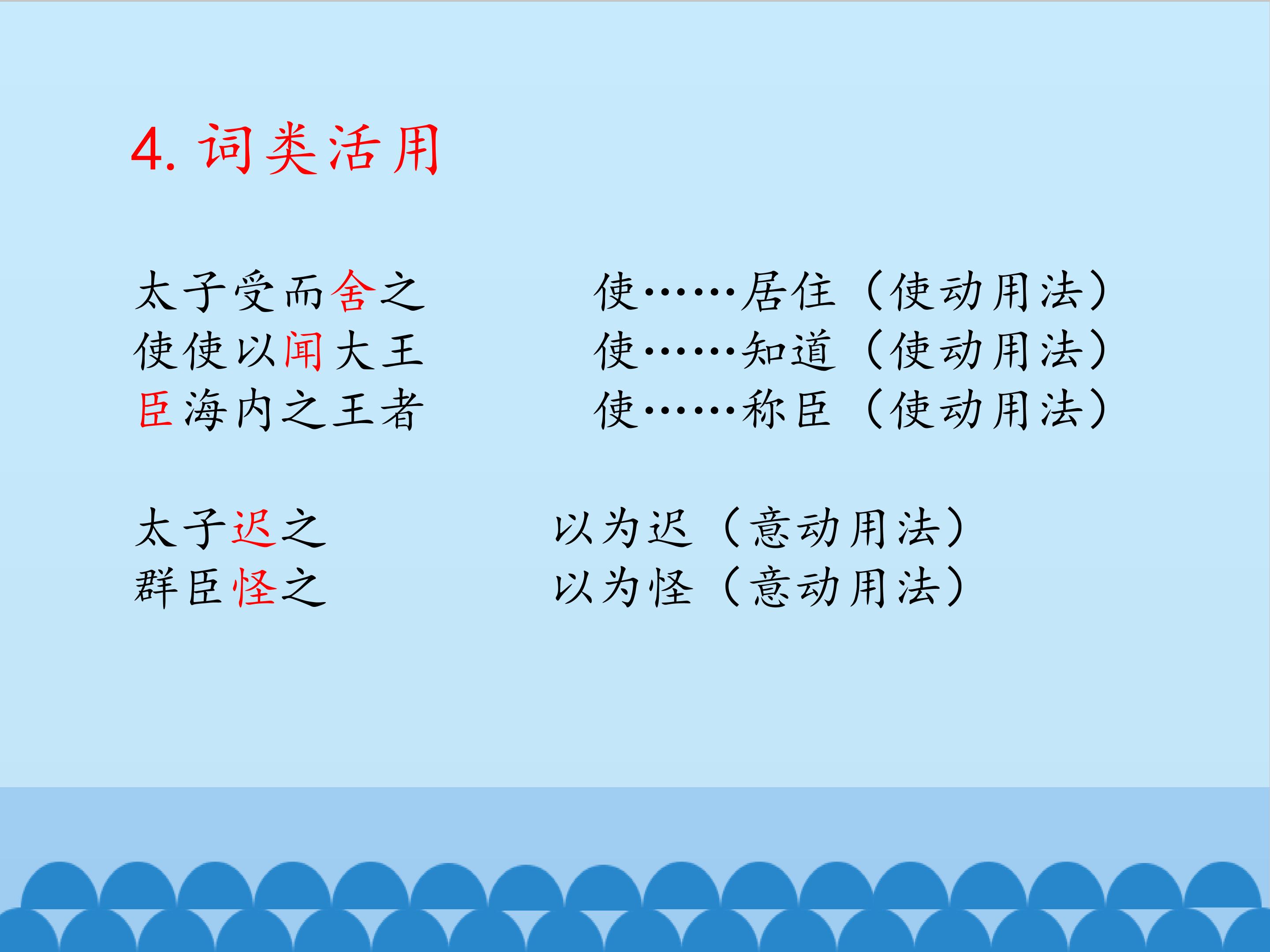 4.词类活用

太子受而舍之 使……居住（使动用法）
使使以闻大王 使……知道（使动用法）
臣海内之王者 使……称臣（使动用法）

太子迟之 以为迟（意动用法）
群臣怪之 以为怪（意动用法）